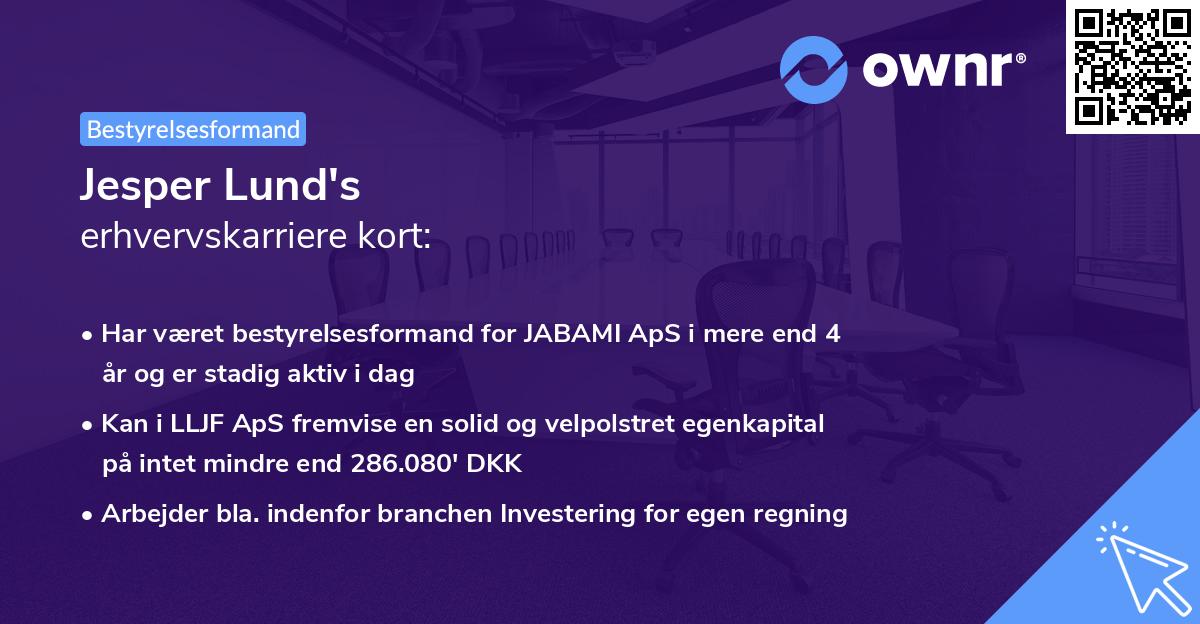 ownr®

Bestyrelsesformand

Jesper Lund's
erhvervskarriere kort:

• Har været bestyrelsesformand for JABAMI ApS i mere end 4 år og er stadig aktiv i dag

• Kan i LLJF ApS fremvise en solid og velpolstret egenkapital på intet mindre end 286.080' DKK

• Arbejder bla. indenfor branchen Investering for egen regning